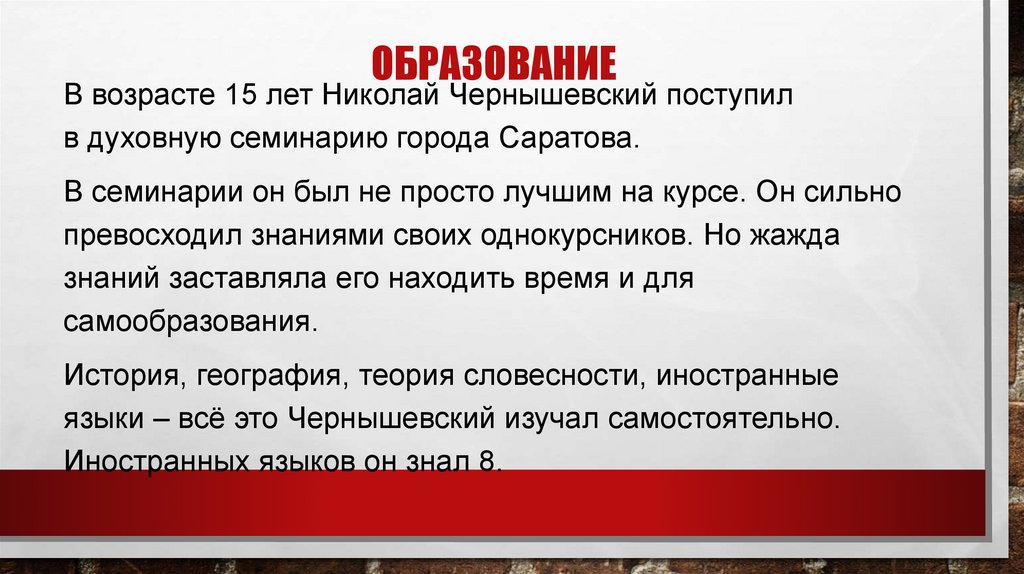 ОБРАЗОВАНИЕ

В возрасте 15 лет Николай Чернышевский поступил в духовную семинарию города Саратова.

В семинарии он был не просто лучшим на курсе. Он сильно превосходил знаниями своих однокурсников. Но жажда знаний заставляла его находить время и для самообразования.

История, география, теория словесности, иностранные языки – всё это Чернышевский изучал самостоятельно. Иностранных языков он знал 8.